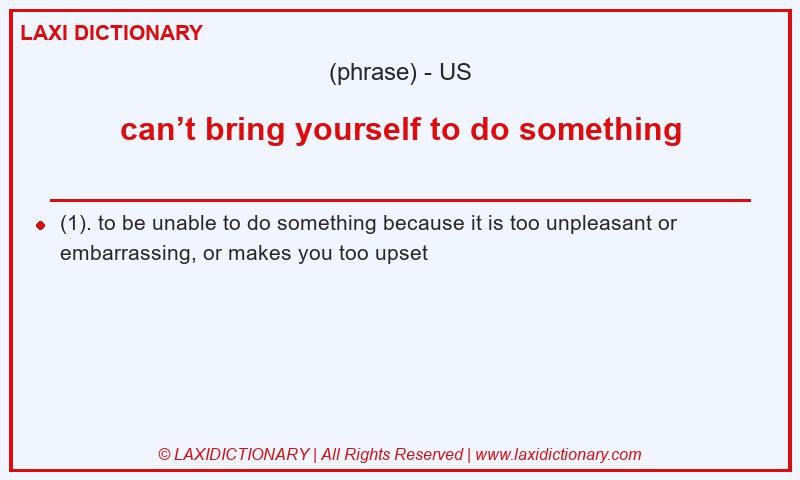 LAXI DICTIONARY

(phrase) - US

can’t bring yourself to do something

(1). to be unable to do something because it is too unpleasant or embarrassing, or makes you too upset

© LAXIDICTIONARY | All Rights Reserved | www.laxidictionary.com